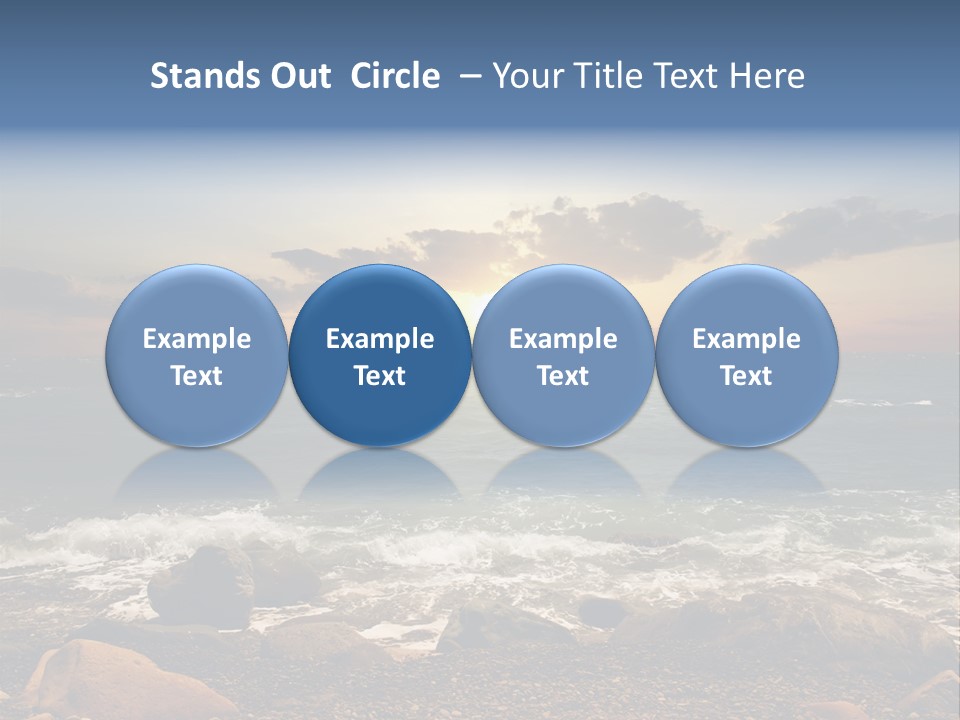 Stands Out Circle – Your Title Text Here

Example Text

Example Text

Example Text

Example Text